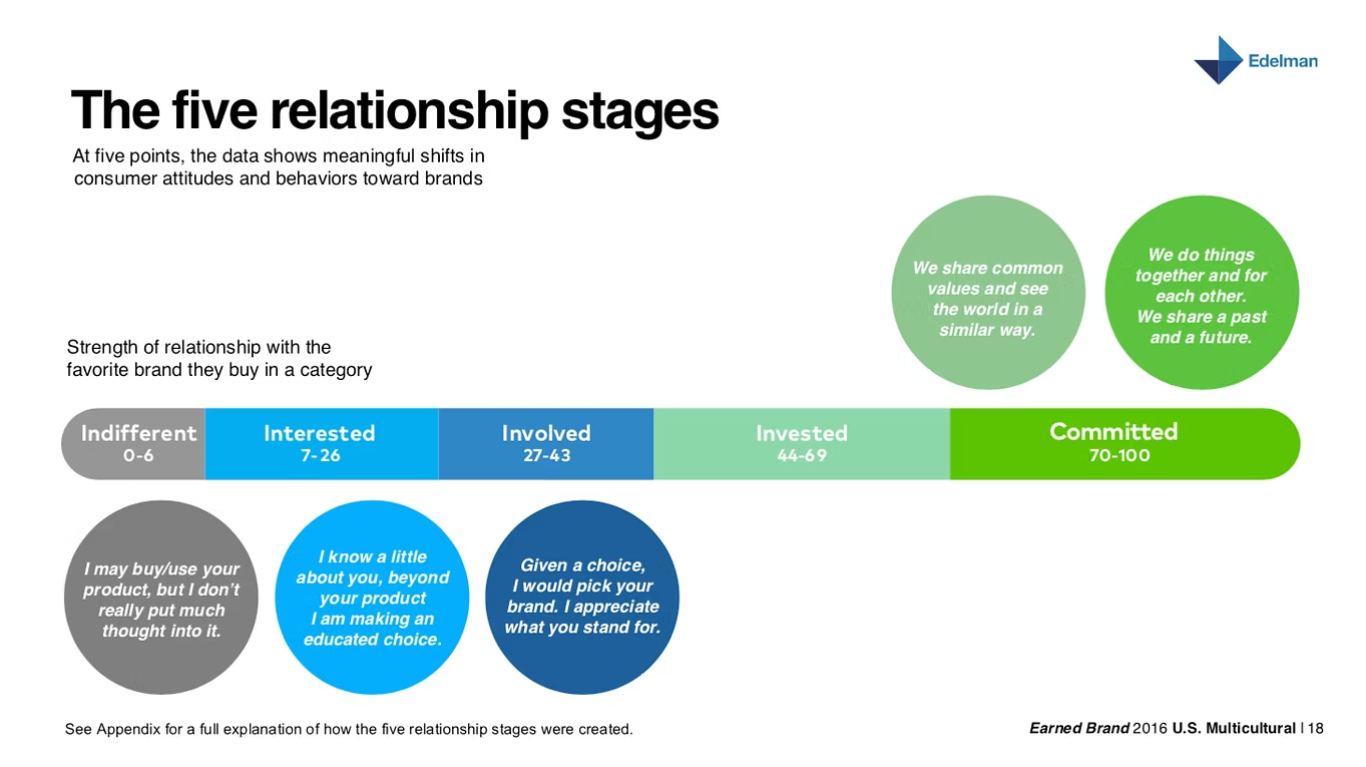 Edelman

The five relationship stages
At five points, the data shows meaningful shifts in consumer attitudes and behaviors toward brands

We share common values and see the world in a similar way.

We do things together and for each other. We share a past and a future.

Strength of relationship with the favorite brand they buy in a category

Indifferent 0-6
Interested 7-26
Involved 27-43
Invested 44-69
Committed 70-100

I may buy/use your product, but I don't really put much thought into it.

I know a little about you, beyond your product I am making an educated choice.

Given a choice, I would pick your brand. I appreciate what you stand for.

See Appendix for a full explanation of how the five relationship stages were created.

Earned Brand 2016 U.S. Multicultural | 18